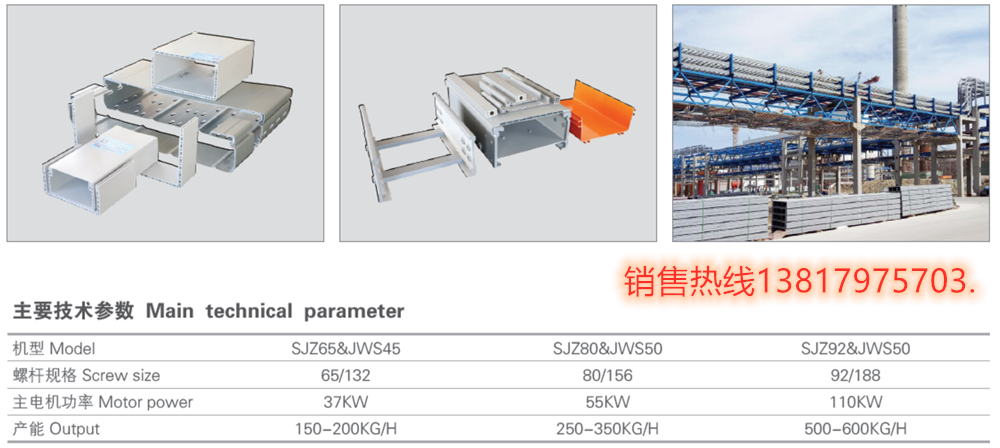 销售热线13817975703.

主要技术参数 Main technical parameter

| 机型 Model | SJZ65&JWS45 | SJZ80&JWS50 | SJZ92&JWS50 |
|---|---|---|---|
| 螺杆规格 Screw size | 65/132 | 80/156 | 92/188 |
| 主电机功率 Motor power | 37KW | 55KW | 110KW |
| 产能 Output | 150-200KG/H | 250-350KG/H | 500-600KG/H |